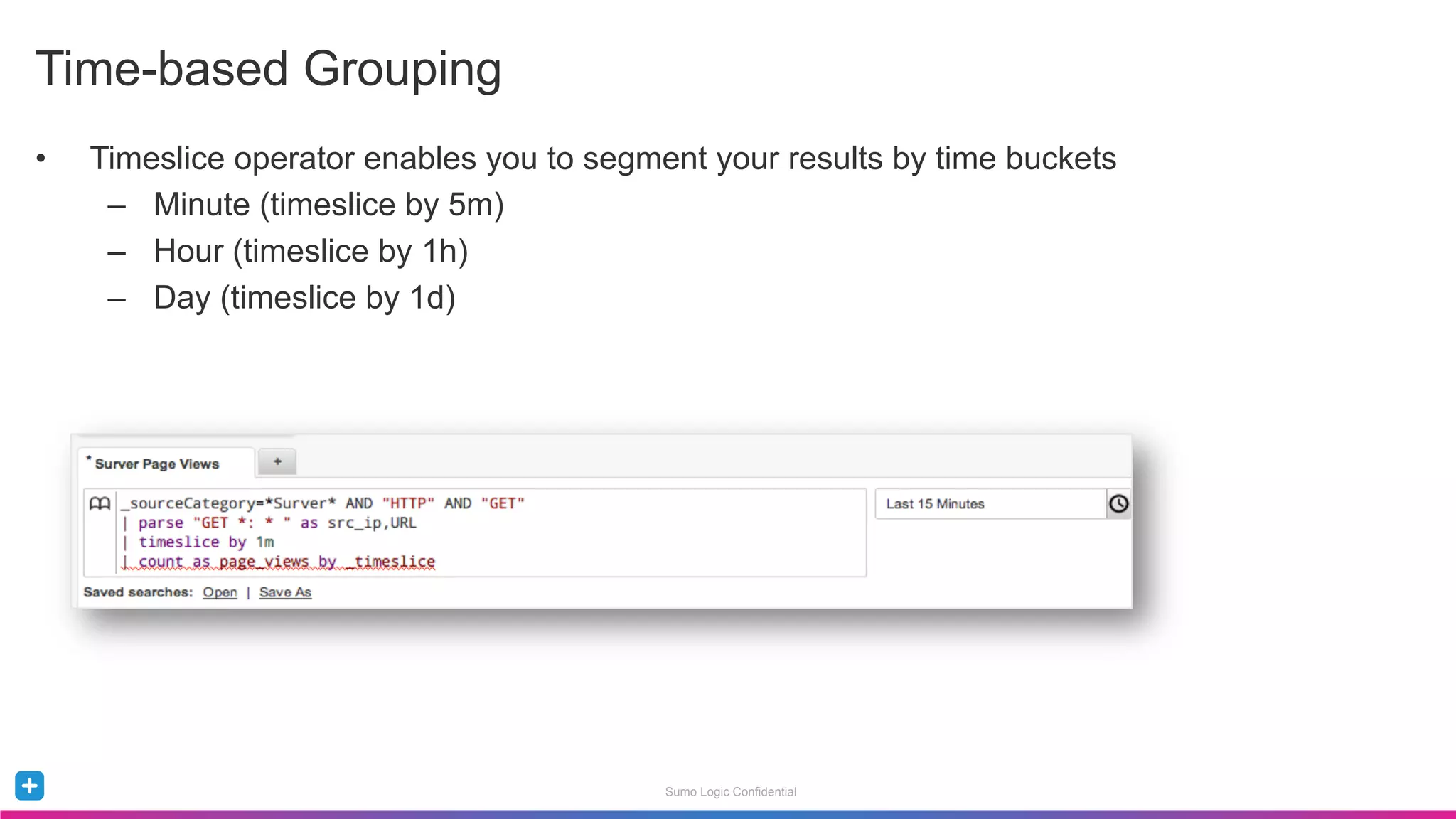 Time-based Grouping

• Timeslice operator enables you to segment your results by time buckets
– Minute (timeslice by 5m)
– Hour (timeslice by 1h)
– Day (timeslice by 1d)

* Surver Page Views

+

_sourceCategory=*Surver* AND "HTTP" AND "GET"
| parse "GET *: * " as src_ip,URL
| timeslice by 1m
| count as page_views by _timeslice

Last 15 Minutes

Saved searches: Open | Save As

Sumo Logic Confidential